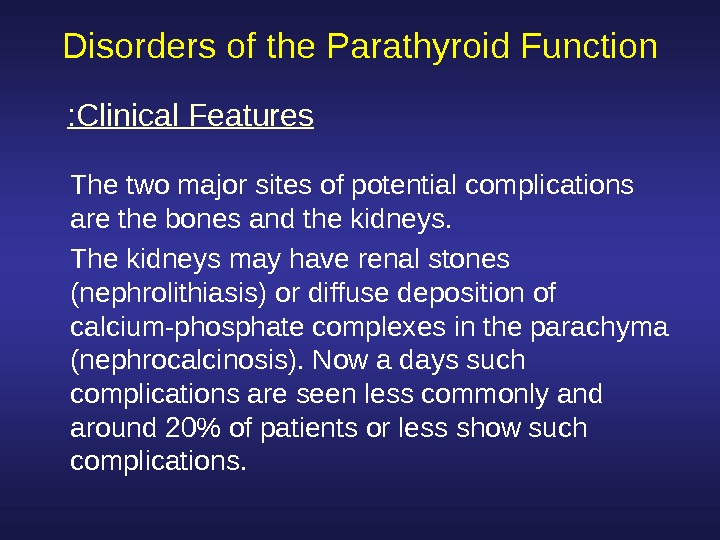 Disorders of the Parathyroid Function

:Clinical Features

The two major sites of potential complications are the bones and the kidneys.

The kidneys may have renal stones (nephrolithiasis) or diffuse deposition of calcium-phosphate complexes in the parachyma (nephrocalcinosis). Now a days such complications are seen less commonly and around 20% of patients or less show such complications.